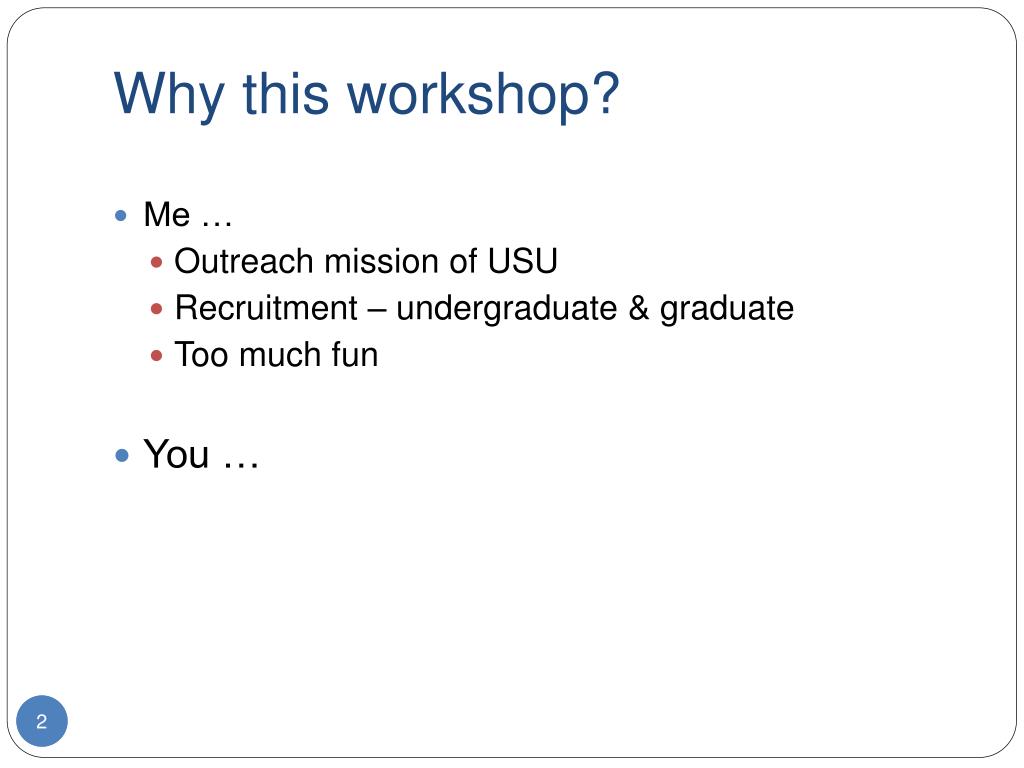 Why this workshop?

- Me …
  - Outreach mission of USU
  - Recruitment – undergraduate & graduate
  - Too much fun

- You …

2